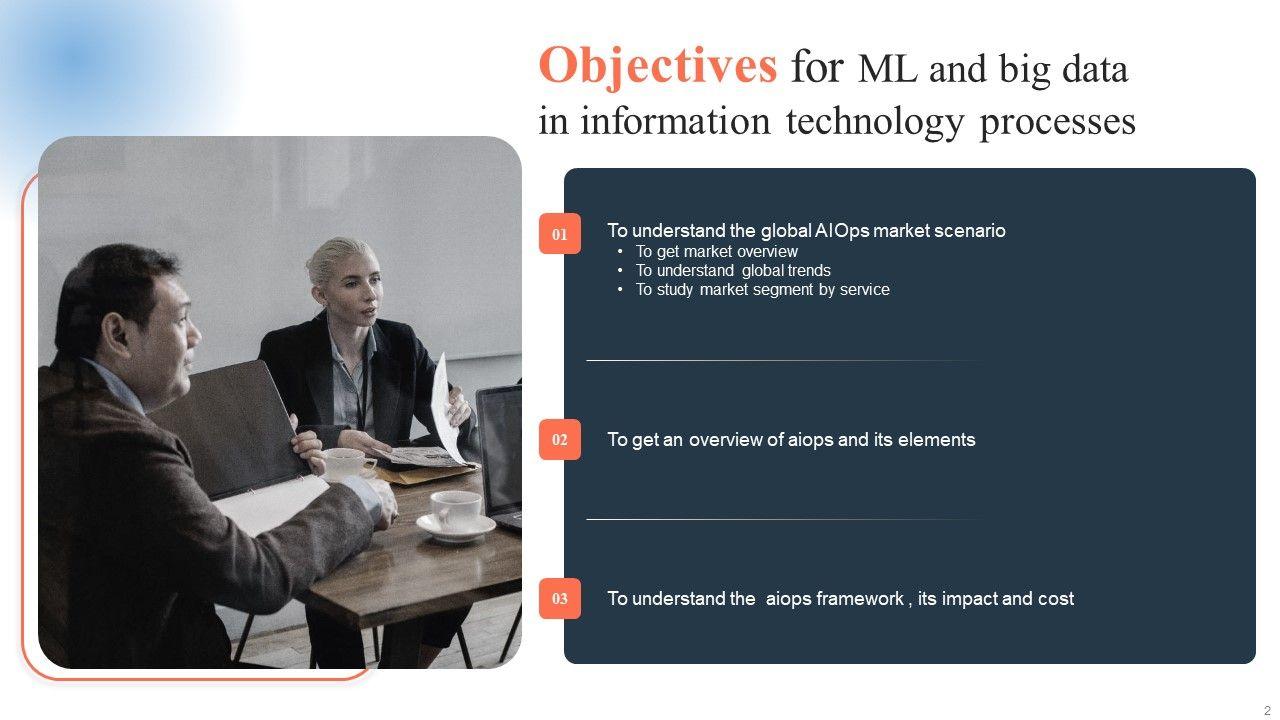 Objectives for ML and big data in information technology processes

01

To understand the global AIOps market scenario
• To get market overview
• To understand global trends
• To study market segment by service

02

To get an overview of aiops and its elements

03

To understand the aiops framework , its impact and cost

2